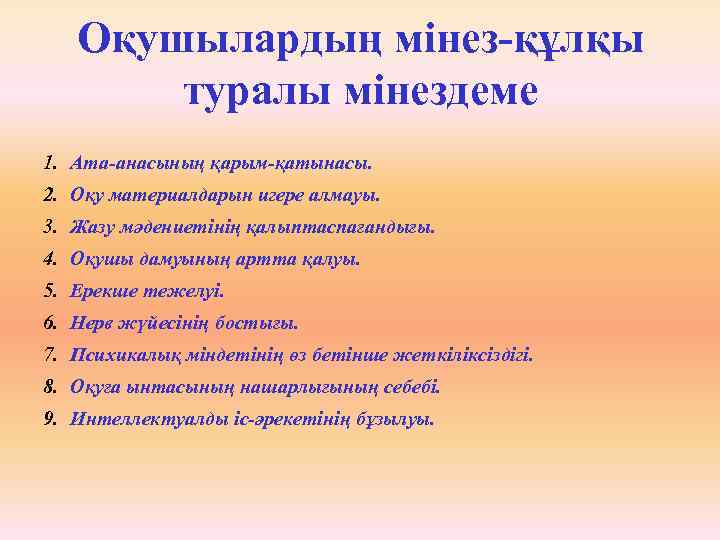 Оқушылардың мінез-құлқы туралы мінездеме

1. Ата-анасының қарым-қатынасы.
2. Оқу материалдарын игере алмауы.
3. Жазу мәдениетінің қалыптаспағандығы.
4. Оқушы дамуының артта қалуы.
5. Ерекше тежелуі.
6. Нерв жүйесінің бостығы.
7. Психикалық міндетінің өз бетінше жеткіліксіздігі.
8. Оқуға ынтасының нашарлығының себебі.
9. Интеллектуалды іс-әрекетінің бұзылуы.